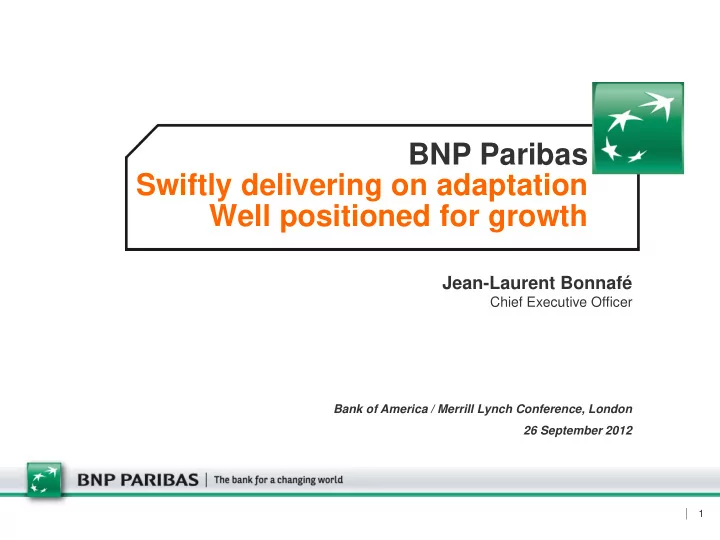 BNP Paribas
Swiftly delivering on adaptation
Well positioned for growth

Jean-Laurent Bonnafé
Chief Executive Officer

Bank of America / Merrill Lynch Conference, London
26 September 2012

BNP PARIBAS | The bank for a changing world

1